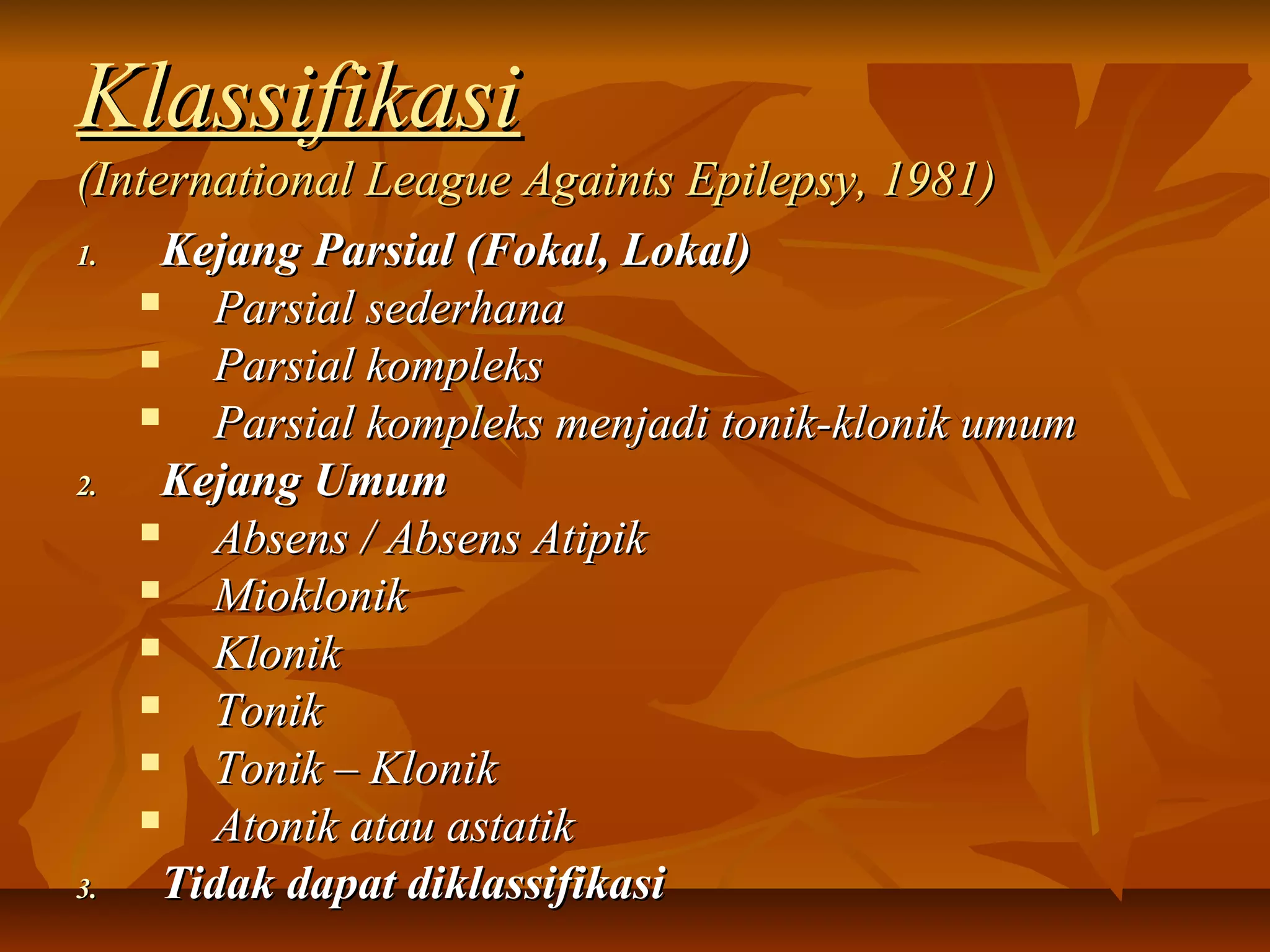 Klassifikasi

(International League Againts Epilepsy, 1981)

1. Kejang Parsial (Fokal, Lokal)
- Parsial sederhana
- Parsial kompleks
- Parsial kompleks menjadi tonik-klonik umum

2. Kejang Umum
- Absens / Absens Atipik
- Mioklonik
- Klonik
- Tonik
- Tonik – Klonik
- Atonik atau astatik

3. Tidak dapat diklassifikasi